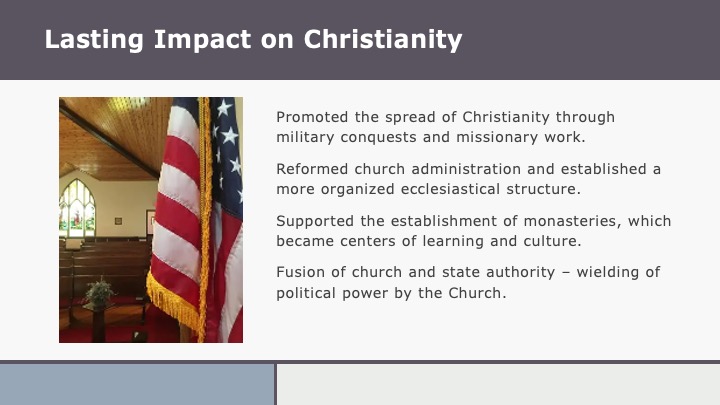 Lasting Impact on Christianity

Promoted the spread of Christianity through military conquests and missionary work.

Reformed church administration and established a more organized ecclesiastical structure.

Supported the establishment of monasteries, which became centers of learning and culture.

Fusion of church and state authority – wielding of political power by the Church.